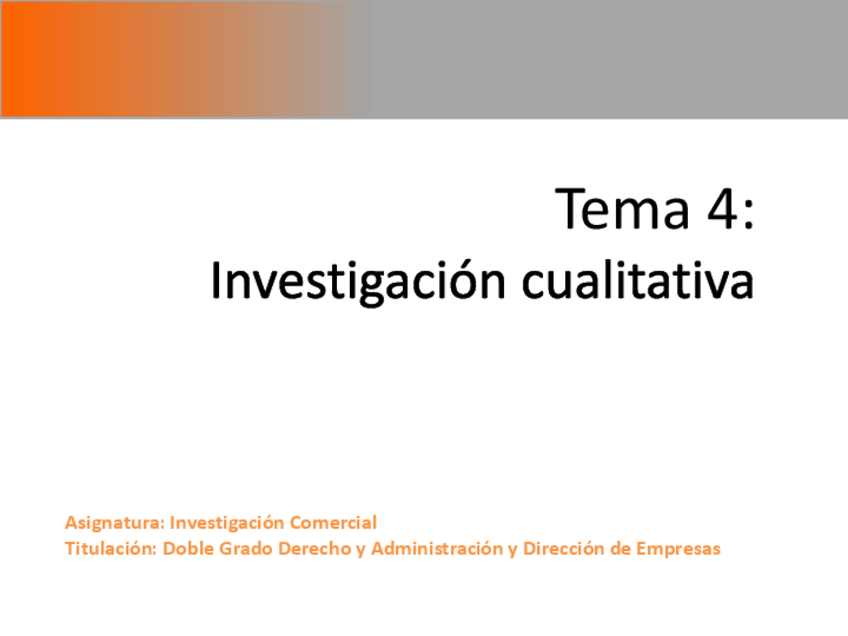 Tema 4:
Investigación cualitativa

Asignatura: Investigación Comercial
Titulación: Doble Grado Derecho y Administración y Dirección de Empresas